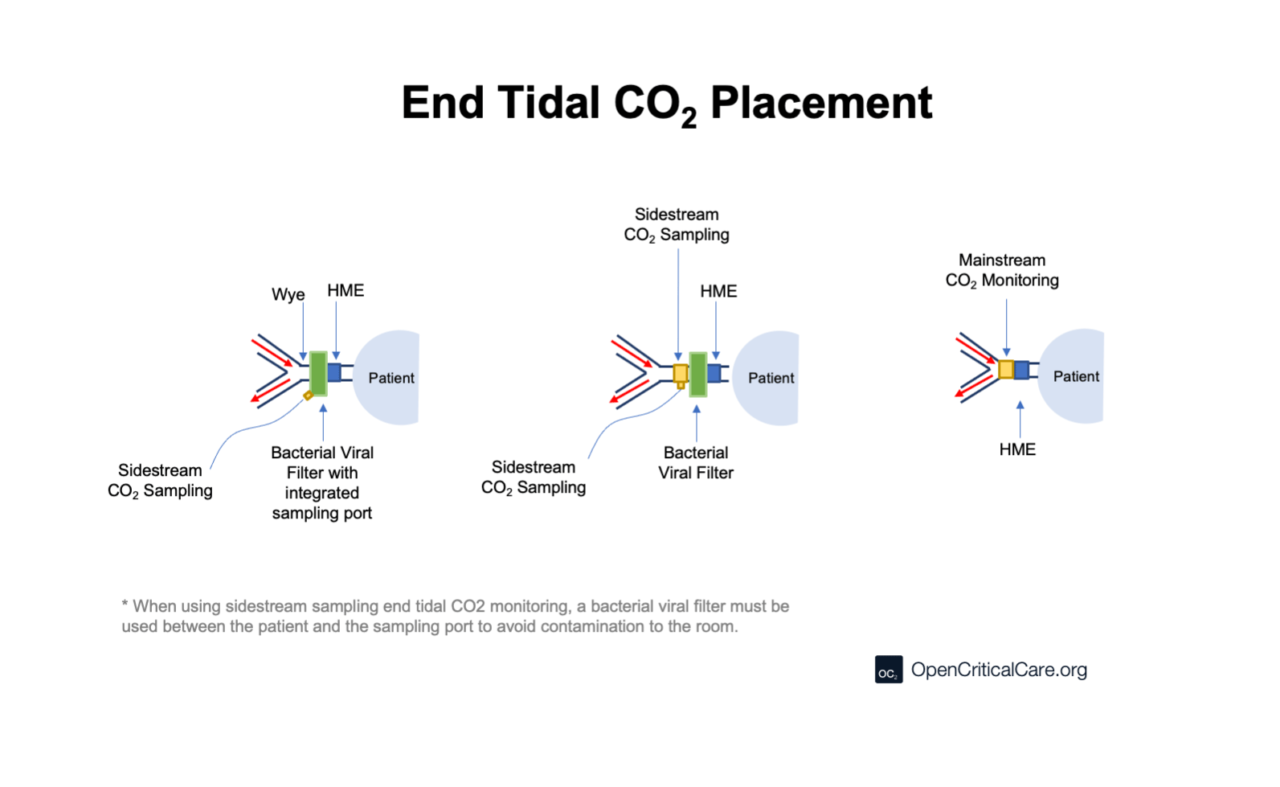 End Tidal $CO_2$ Placement

Wye

HME

Patient

Sidestream $CO_2$ Sampling

Bacterial Viral Filter with integrated sampling port

Sidestream $CO_2$ Sampling

HME

Patient

Sidestream $CO_2$ Sampling

Bacterial Viral Filter

Mainstream $CO_2$ Monitoring

Patient

HME

* When using sidestream sampling end tidal CO2 monitoring, a bacterial viral filter must be used between the patient and the sampling port to avoid contamination to the room.

$OC_2$ OpenCriticalCare.org